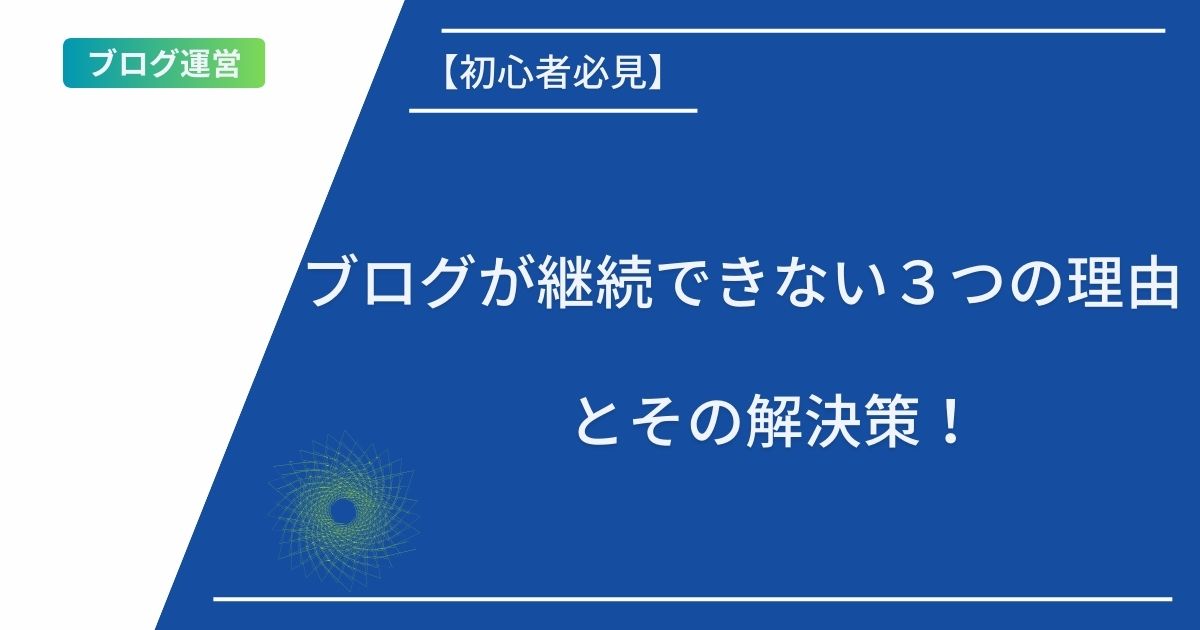 ブログ運営

【初心者必見】

ブログが継続できない３つの理由

とその解決策！